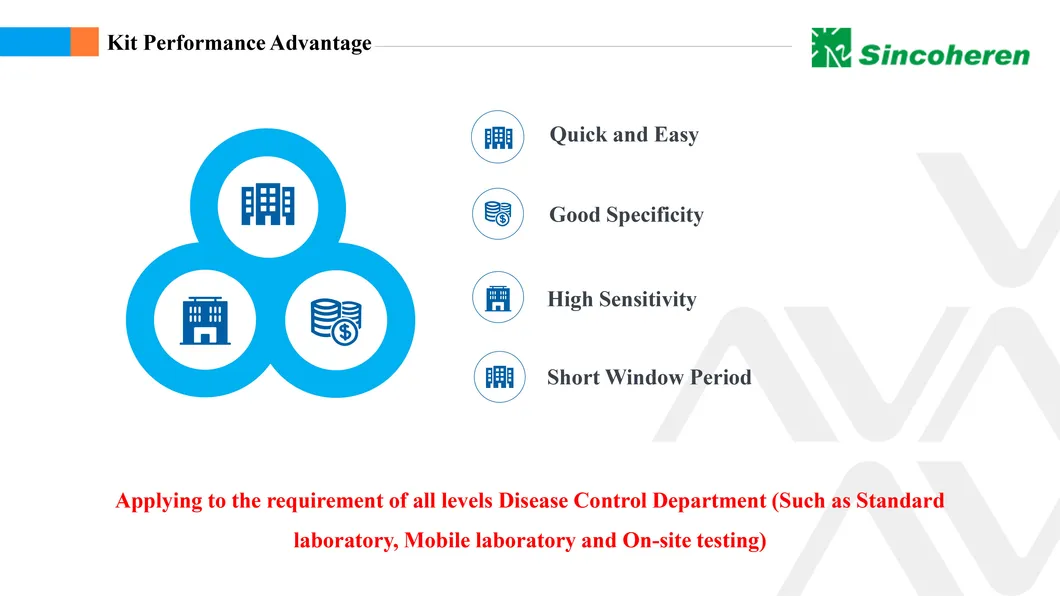 Kit Performance Advantage

Sincoheren

Quick and Easy

Good Specificity

High Sensitivity

Short Window Period

Applying to the requirement of all levels Disease Control Department (Such as Standard laboratory, Mobile laboratory and On-site testing)